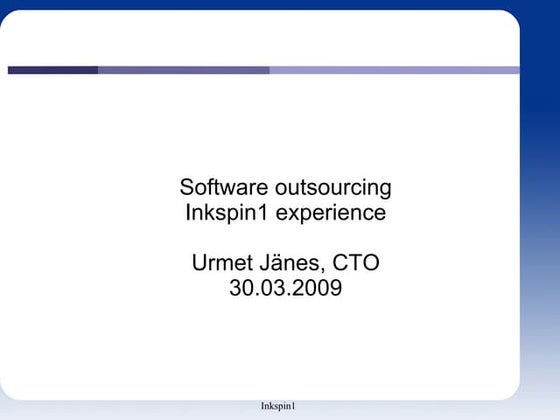 Software outsourcing
Inkspin1 experience

Urmet Jänes, CTO
30.03.2009

Inkspin1